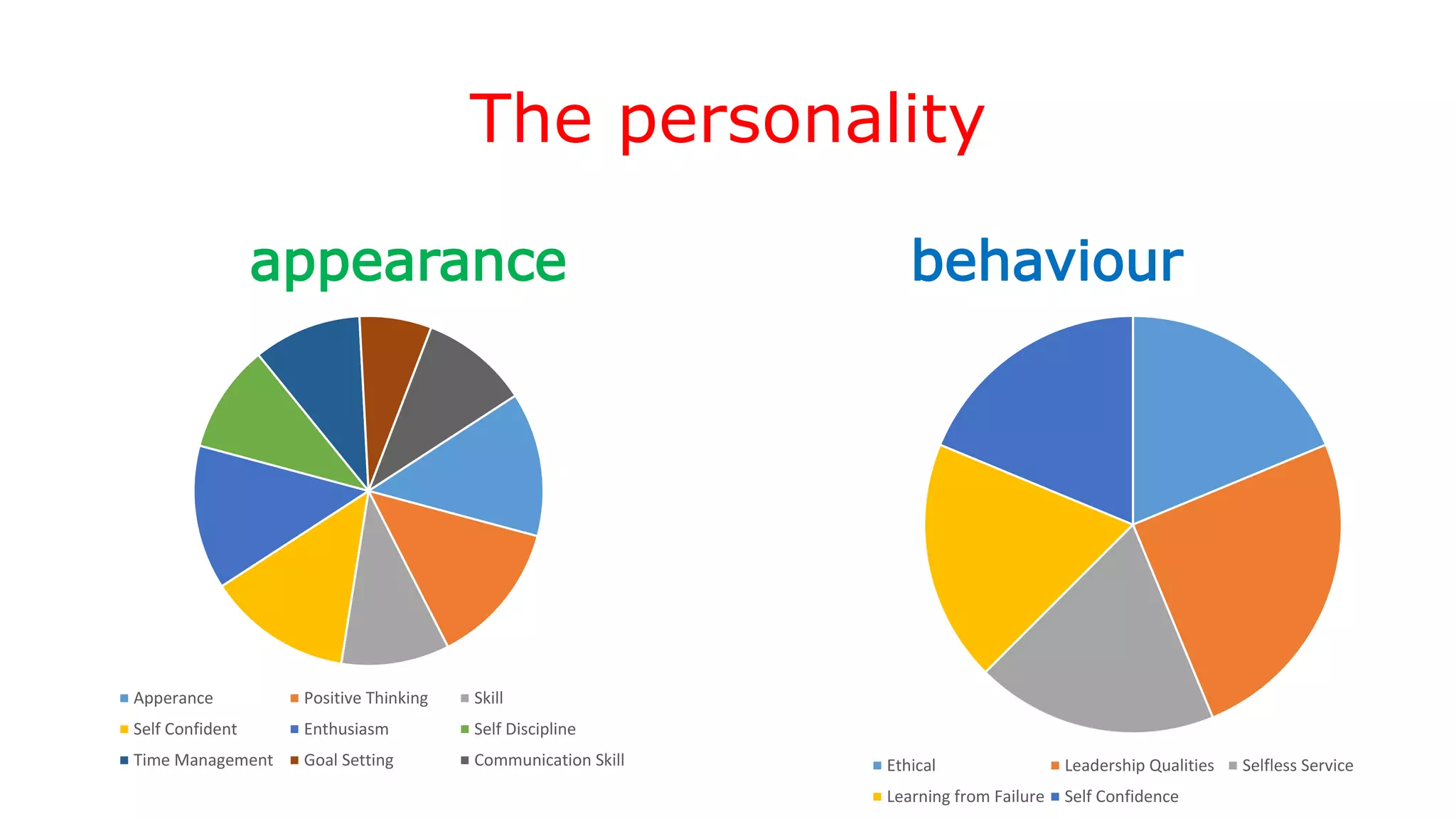 The personality

appearance

Apperance
Positive Thinking
Skill
Self Confident
Enthusiasm
Self Discipline
Time Management
Goal Setting
Communication Skill

behaviour

Ethical
Leadership Qualities
Selfless Service
Learning from Failure
Self Confidence